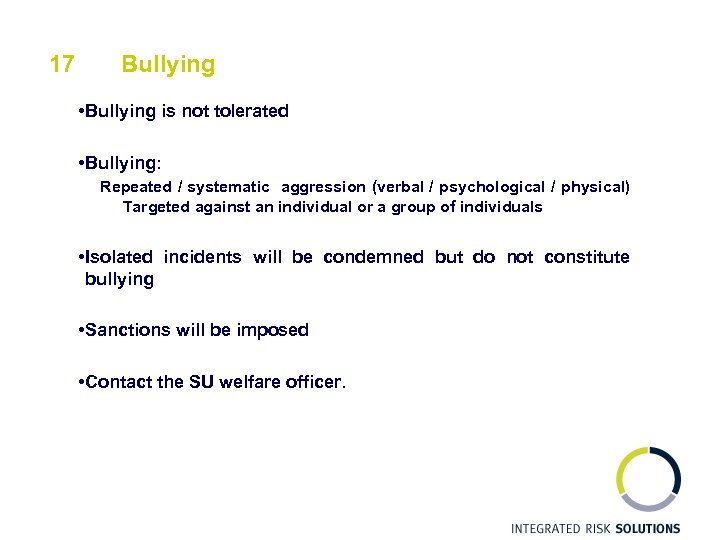 17 Bullying

•Bullying is not tolerated

•Bullying:

Repeated / systematic aggression (verbal / psychological / physical)

Targeted against an individual or a group of individuals

•Isolated incidents will be condemned but do not constitute bullying

•Sanctions will be imposed

•Contact the SU welfare officer.

INTEGRATED RISK SOLUTIONS